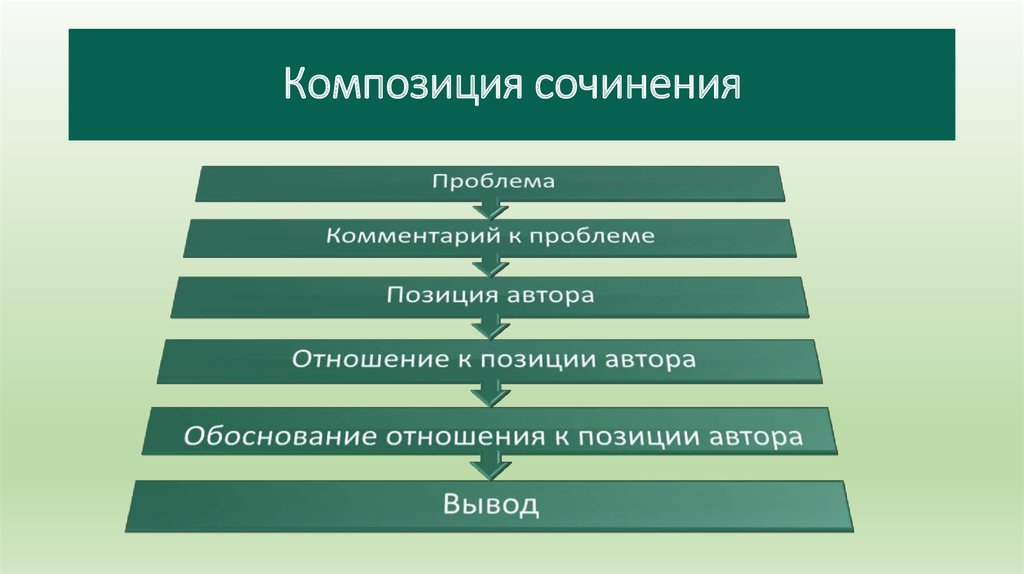 Композиция сочинения

Проблема

Комментарий к проблеме

Позиция автора

Отношение к позиции автора

Обоснование отношения к позиции автора

Вывод